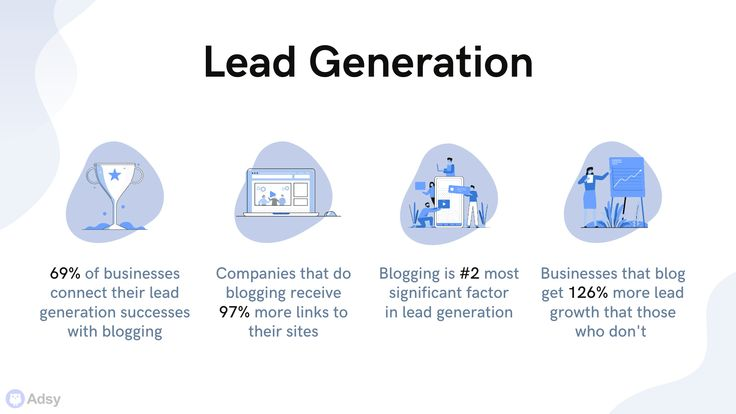 Lead Generation

69% of businesses connect their lead generation successes with blogging

Companies that do blogging receive 97% more links to their sites

Blogging is #2 most significant factor in lead generation

Businesses that blog get 126% more lead growth that those who don't

Adsy